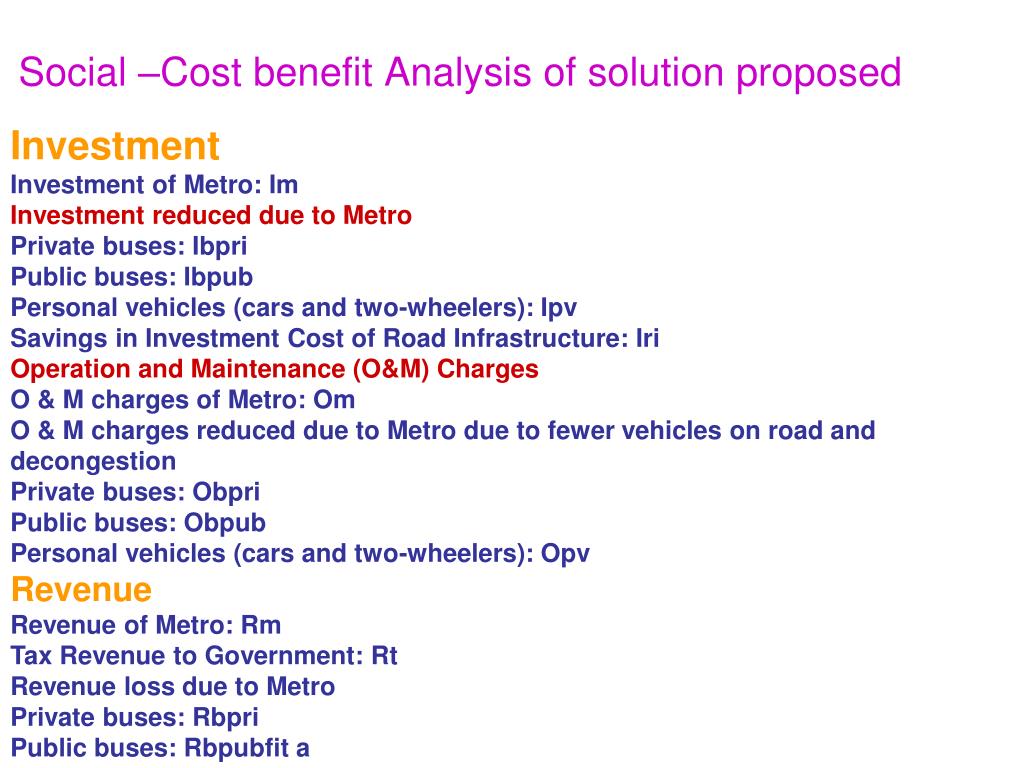 Social –Cost benefit Analysis of solution proposed

Investment
Investment of Metro: Im
Investment reduced due to Metro
Private buses: Ibpri
Public buses: Ibpub
Personal vehicles (cars and two-wheelers): Ipv
Savings in Investment Cost of Road Infrastructure: Iri
Operation and Maintenance (O&M) Charges
O & M charges of Metro: Om
O & M charges reduced due to Metro due to fewer vehicles on road and decongestion
Private buses: Obpri
Public buses: Obpub
Personal vehicles (cars and two-wheelers): Opv
Revenue
Revenue of Metro: Rm
Tax Revenue to Government: Rt
Revenue loss due to Metro
Private buses: Rbpri
Public buses: Rbpubfit a